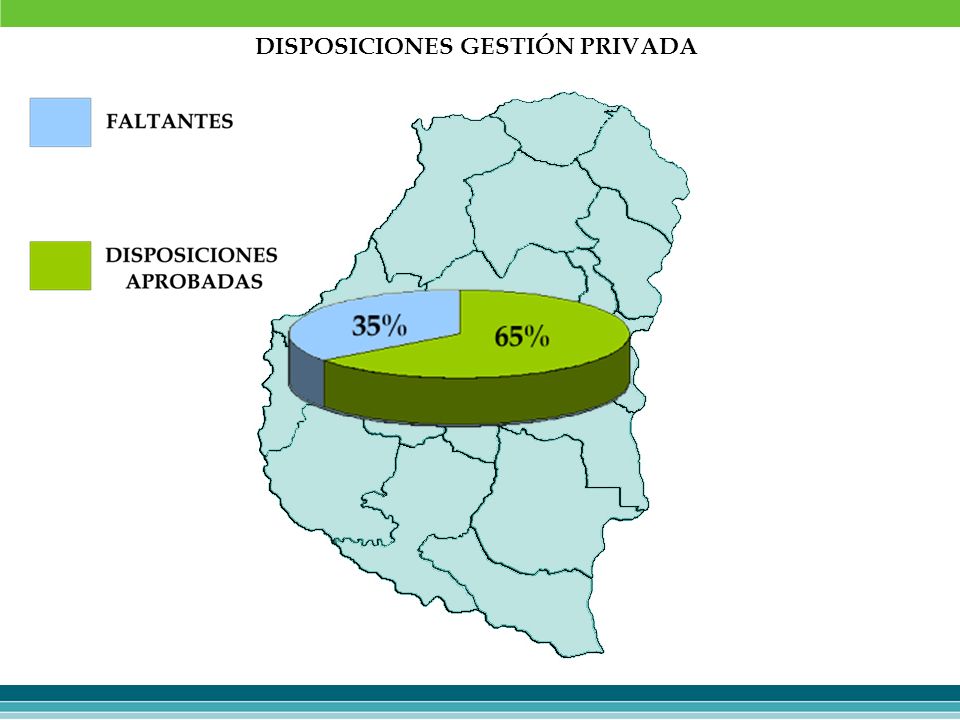 DISPOSICIONES GESTIÓN PRIVADA

FALTANTES

DISPOSICIONES APROBADAS

35%

65%